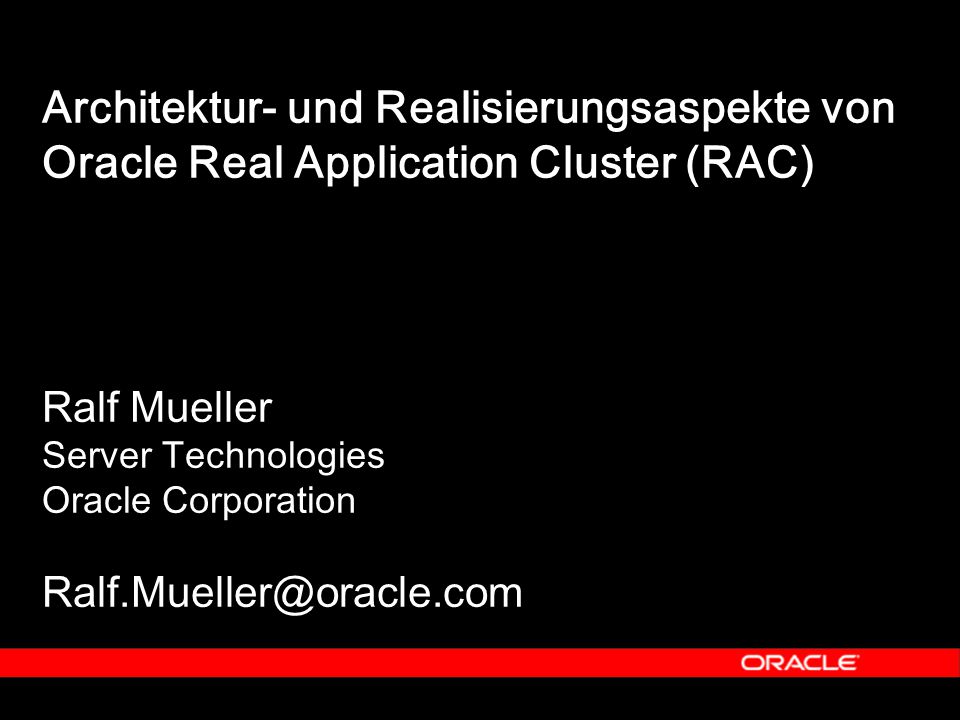 Architektur- und Realisierungsaspekte von Oracle Real Application Cluster (RAC)

Ralf Mueller
Server Technologies
Oracle Corporation

Ralf.Mueller@oracle.com

ORACLE